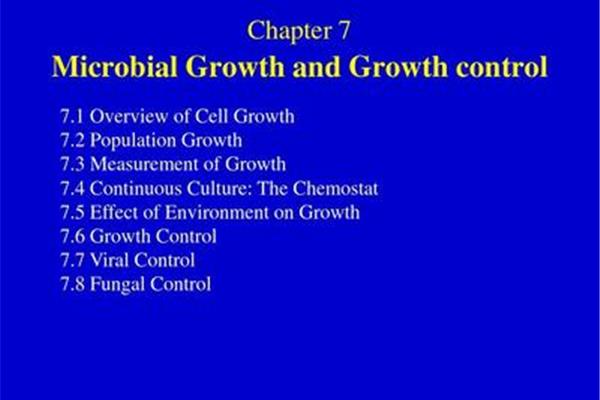 Chapter 7
Microbial Growth and Growth control

7.1 Overview of Cell Growth
7.2 Population Growth
7.3 Measurement of Growth
7.4 Continuous Culture: The Chemostat
7.5 Effect of Environment on Growth
7.6 Growth Control
7.7 Viral Control
7.8 Fungal Control